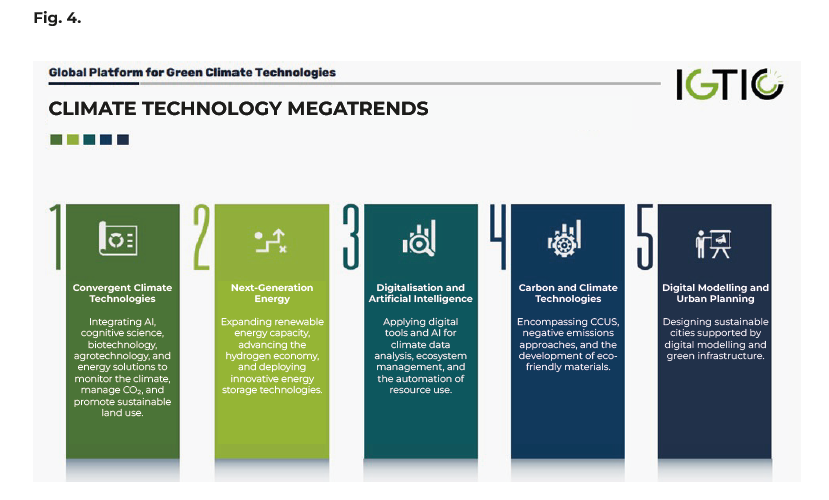 Fig. 4.

Global Platform for Green Climate Technologies

IGTIC

CLIMATE TECHNOLOGY MEGATRENDS

1

Convergent Climate Technologies

Integrating AI, cognitive science, biotechnology, agrotechnology, and energy solutions to monitor the climate, manage $CO_2$, and promote sustainable land use.

2

Next-Generation Energy

Expanding renewable energy capacity, advancing the hydrogen economy, and deploying innovative energy storage technologies.

3

Digitalisation and Artificial Intelligence

Applying digital tools and AI for climate data analysis, ecosystem management, and the automation of resource use.

4

Carbon and Climate Technologies

Encompassing CCUS, negative emissions approaches, and the development of eco-friendly materials.

5

Digital Modelling and Urban Planning

Designing sustainable cities supported by digital modelling and green infrastructure.